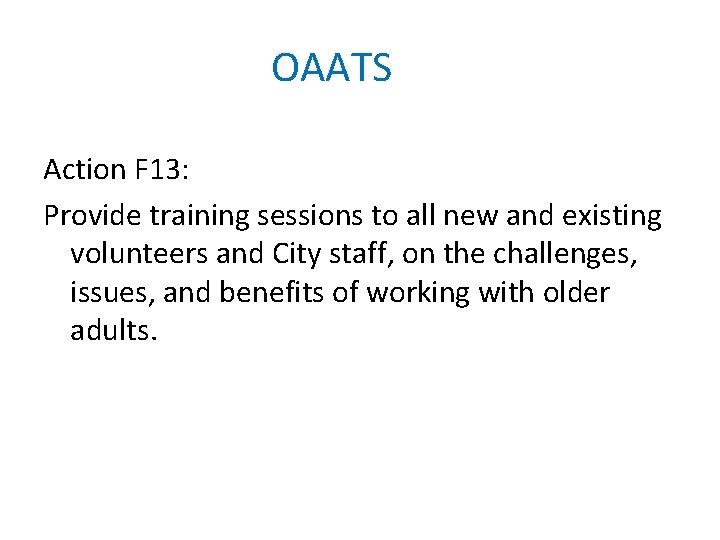 OAATS

Action F13:

Provide training sessions to all new and existing volunteers and City staff, on the challenges, issues, and benefits of working with older adults.